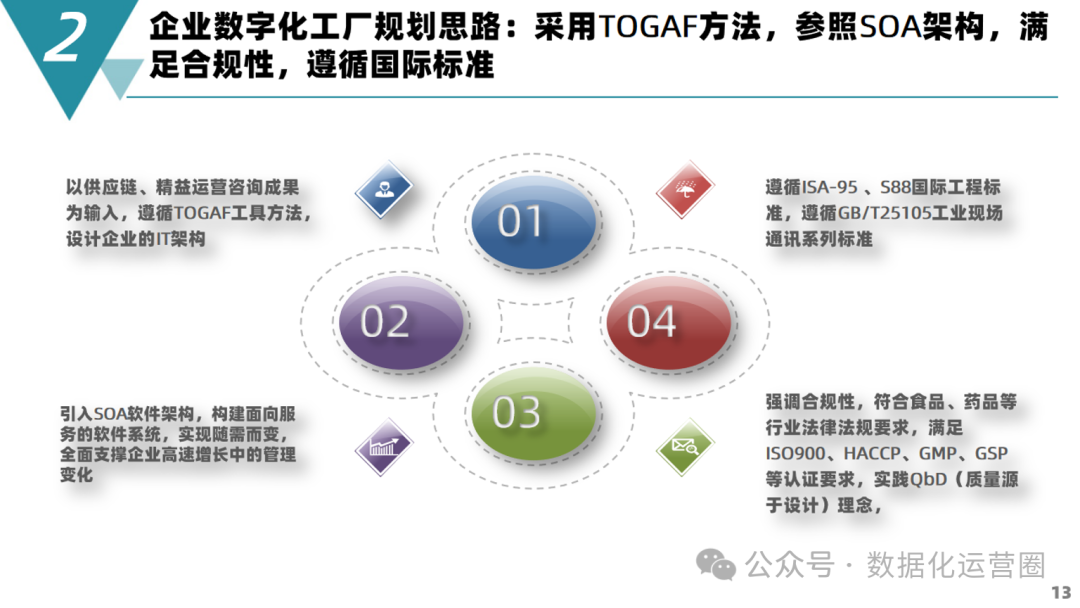 2

企业数字化工厂规划思路：采用TOGAF方法，参照SOA架构，满足合规性，遵循国际标准

以供应链、精益运营咨询成果为输入，遵循TOGAF工具方法，设计企业的IT架构

01

遵循ISA-95 、S88国际工程标准，遵循GB/T25105工业现场通讯系列标准

02

04

03

引入SOA软件架构，构建面向服务的软件系统，实现随需而变，全面支撑企业高速增长中的管理变化

强调合规性，符合食品、药品等行业法律法规要求，满足ISO900、HACCP、GMP、GSP等认证要求，实践QbD（质量源于设计）理念，

公众号 · 数据化运营圈

13